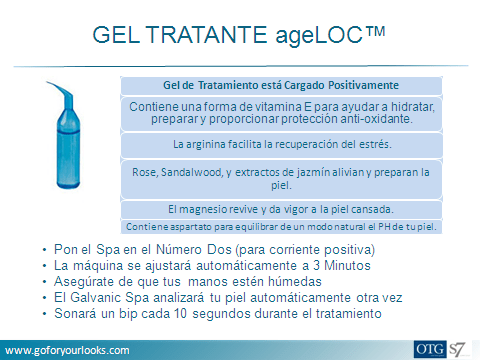 GEL TRATANTE ageLOC™

Gel de Tratamiento está Cargado Positivamente

Contiene una forma de vitamina E para ayudar a hidratar, preparar y proporcionar protección anti-oxidante.

La arginina facilita la recuperación del estrés.

Rose, Sandalwood, y extractos de jazmín alivian y preparan la piel.

El magnesio revive y da vigor a la piel cansada.

Contiene aspartato para equilibrar de un modo natural el PH de tu piel.

• Pon el Spa en el Número Dos (para corriente positiva)
• La máquina se ajustará automáticamente a 3 Minutos
• Asegúrate de que tus manos estén húmedas
• El Galvanic Spa analizará tu piel automáticamente otra vez
• Sonará un bip cada 10 segundos durante el tratamiento

www.goforyourlooks.com

OTG S7